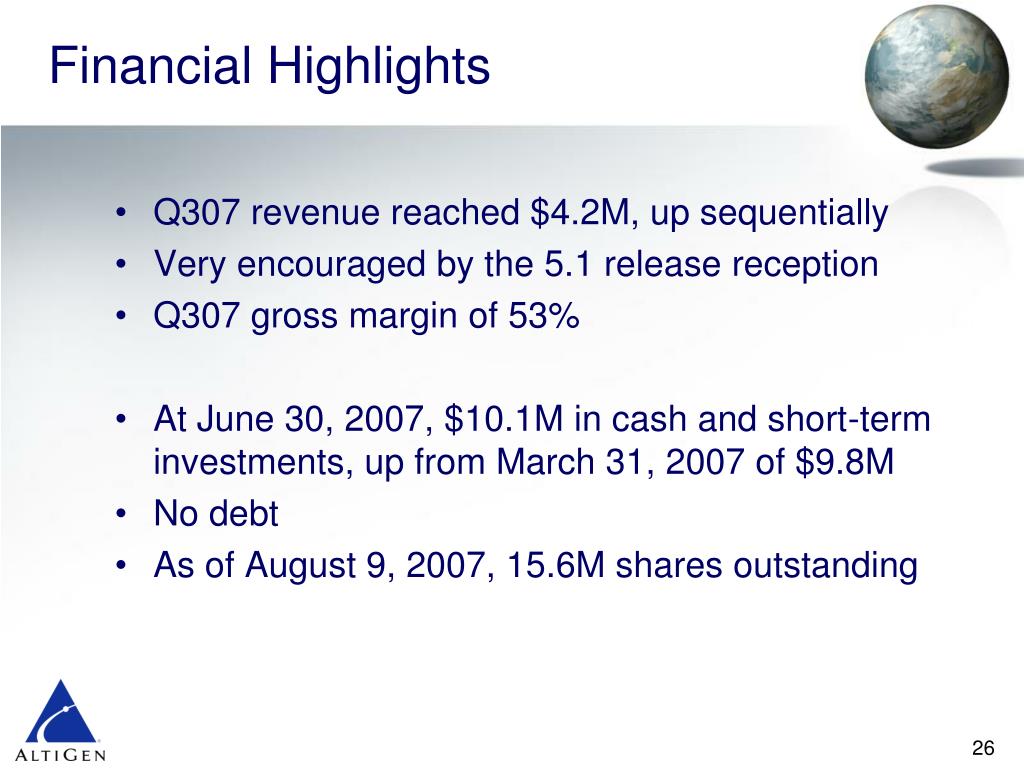 Financial Highlights

• Q307 revenue reached \$4.2M, up sequentially
• Very encouraged by the 5.1 release reception
• Q307 gross margin of 53%

• At June 30, 2007, \$10.1M in cash and short-term investments, up from March 31, 2007 of \$9.8M
• No debt
• As of August 9, 2007, 15.6M shares outstanding

ALTIGEN

26